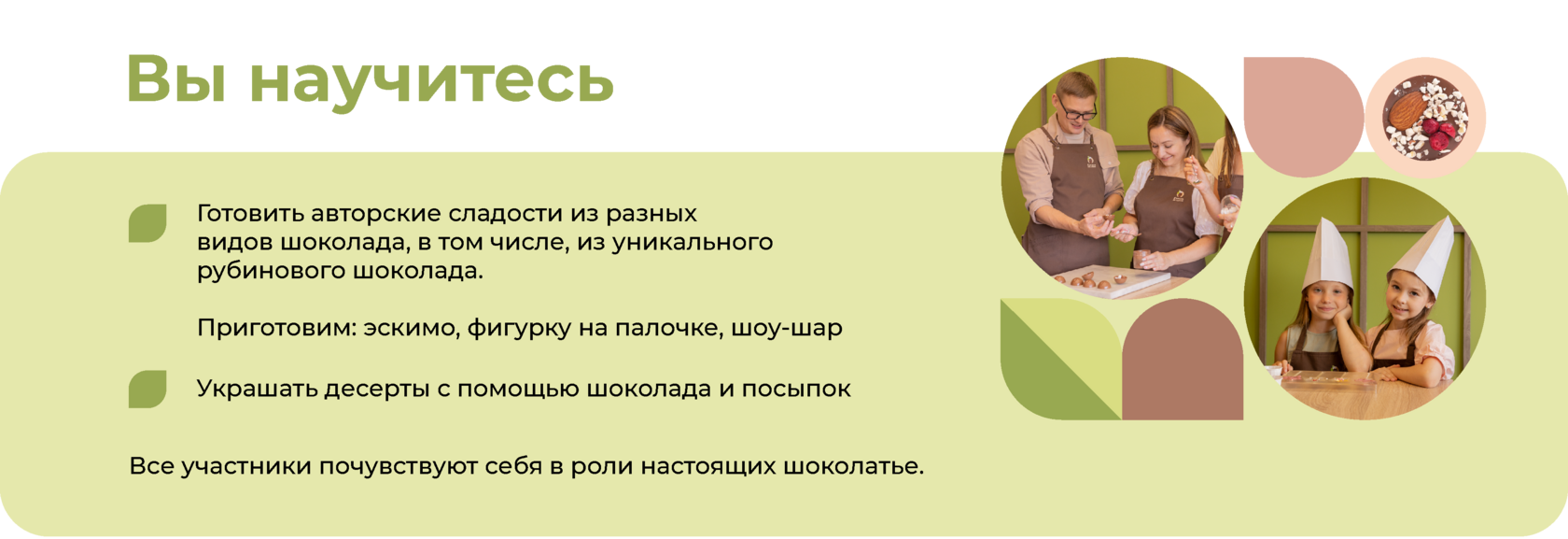 Вы научитесь

Готовить авторские сладости из разных видов шоколада, в том числе, из уникального рубинового шоколада.

Приготовим: эскимо, фигурку на палочке, шоу-шар

Украшать десерты с помощью шоколада и посыпок

Все участники почувствуют себя в роли настоящих шоколатье.